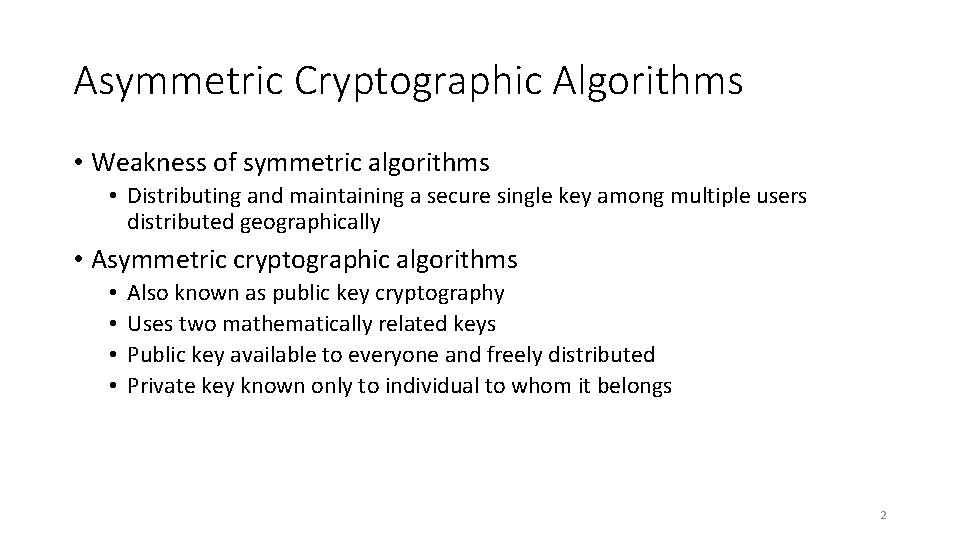 Asymmetric Cryptographic Algorithms

• Weakness of symmetric algorithms
  • Distributing and maintaining a secure single key among multiple users distributed geographically

• Asymmetric cryptographic algorithms
  • Also known as public key cryptography
  • Uses two mathematically related keys
  • Public key available to everyone and freely distributed
  • Private key known only to individual to whom it belongs

2